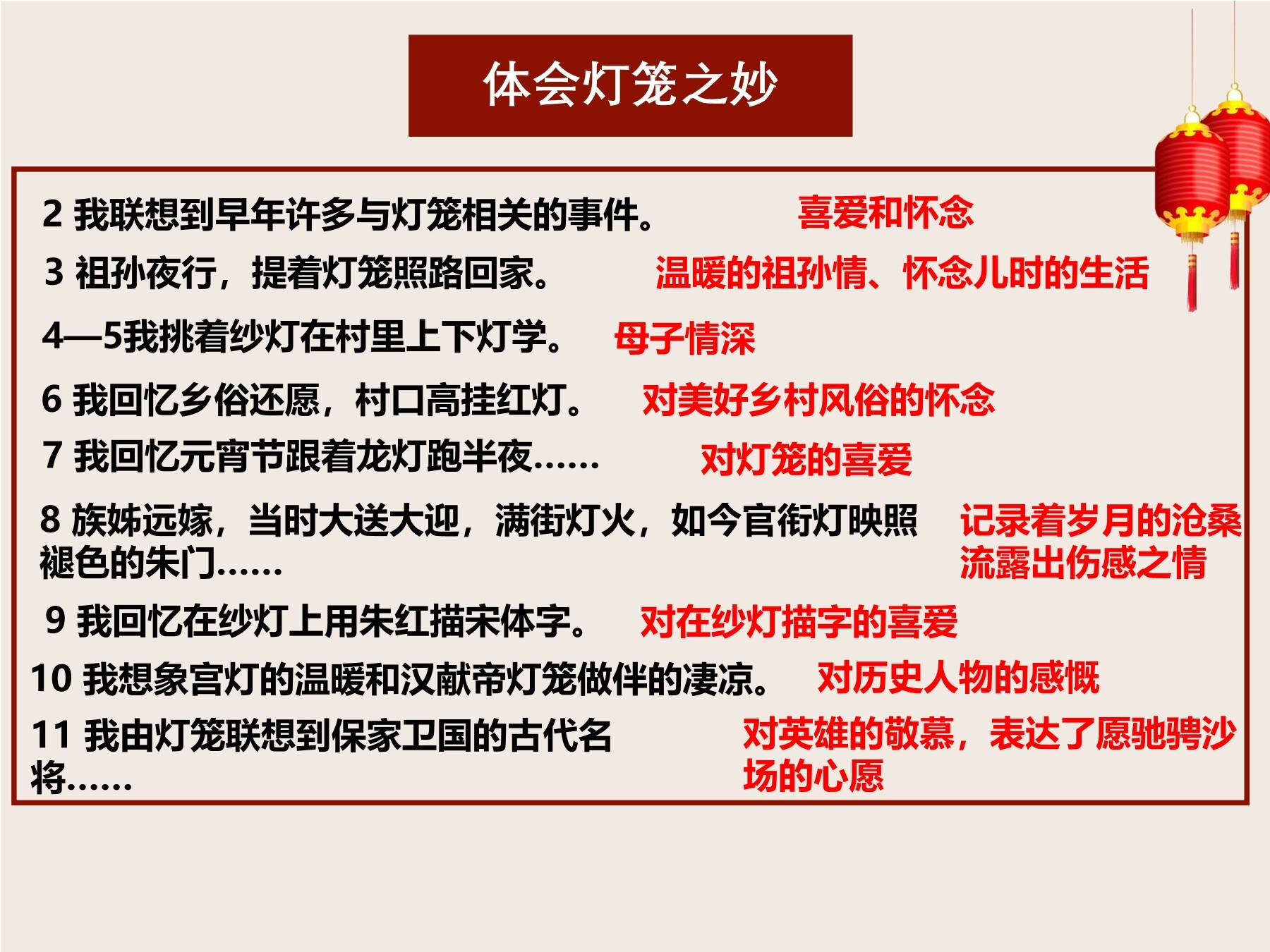 体会灯笼之妙

2 我联想到早年许多与灯笼相关的事件。 喜爱和怀念

3 祖孙夜行，提着灯笼照路回家。 温暖的祖孙情、怀念儿时的生活

4—5我挑着纱灯在村里上下灯学。 母子情深

6 我回忆乡俗还愿，村口高挂红灯。 对美好乡村风俗的怀念

7 我回忆元宵节跟着龙灯跑半夜…… 对灯笼的喜爱

8 族姊远嫁，当时大送大迎，满街灯火，如今官衔灯映照褪色的朱门…… 记录着岁月的沧桑 流露出伤感之情

9 我回忆在纱灯上用朱红描宋体字。 对在纱灯描字的喜爱

10 我想象宫灯的温暖和汉献帝灯笼做伴的凄凉。 对历史人物的感慨

11 我由灯笼联想到保家卫国的古代名将…… 对英雄的敬慕，表达了愿驰骋沙场的心愿